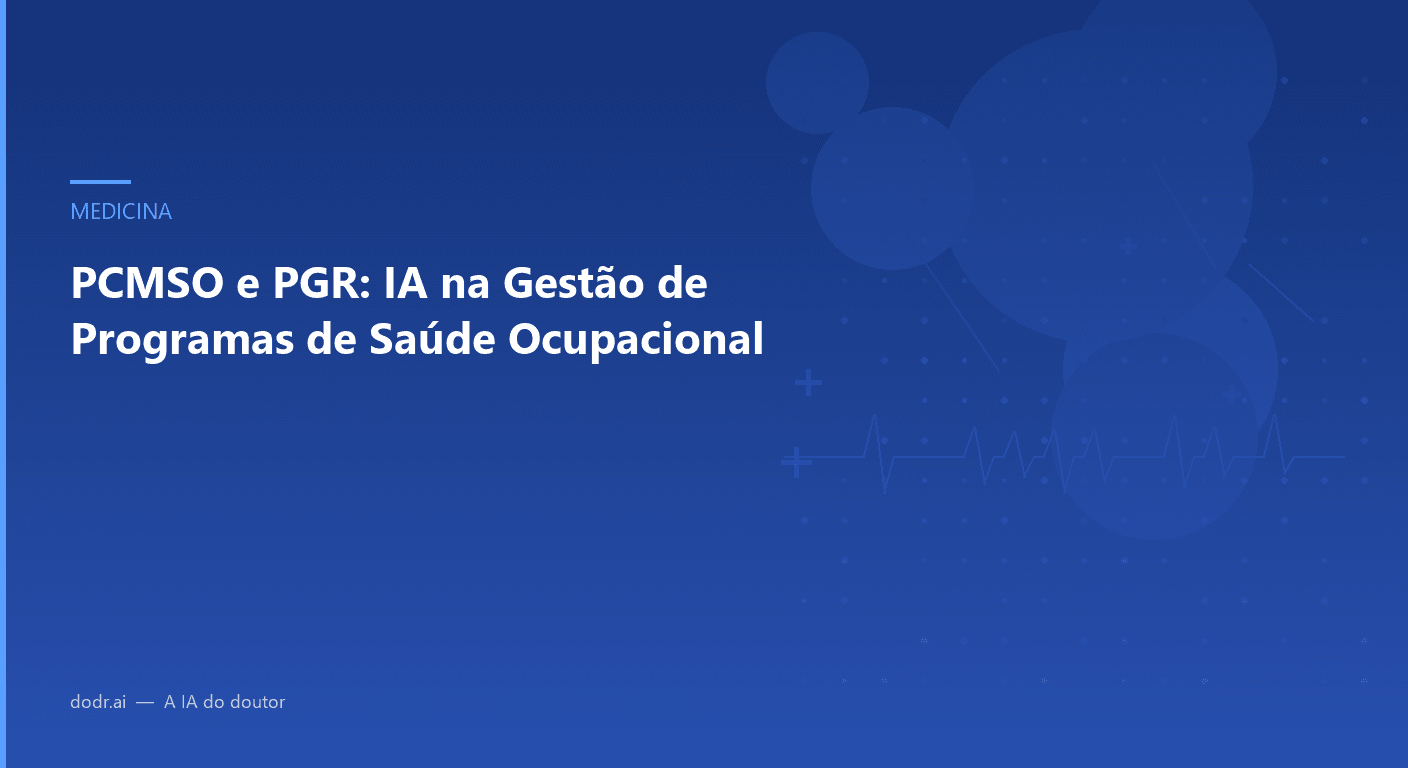 MEDICINA

PCMSO e PGR: IA na Gestão de Programas de Saúde Ocupacional

dodr.ai — A IA do doutor